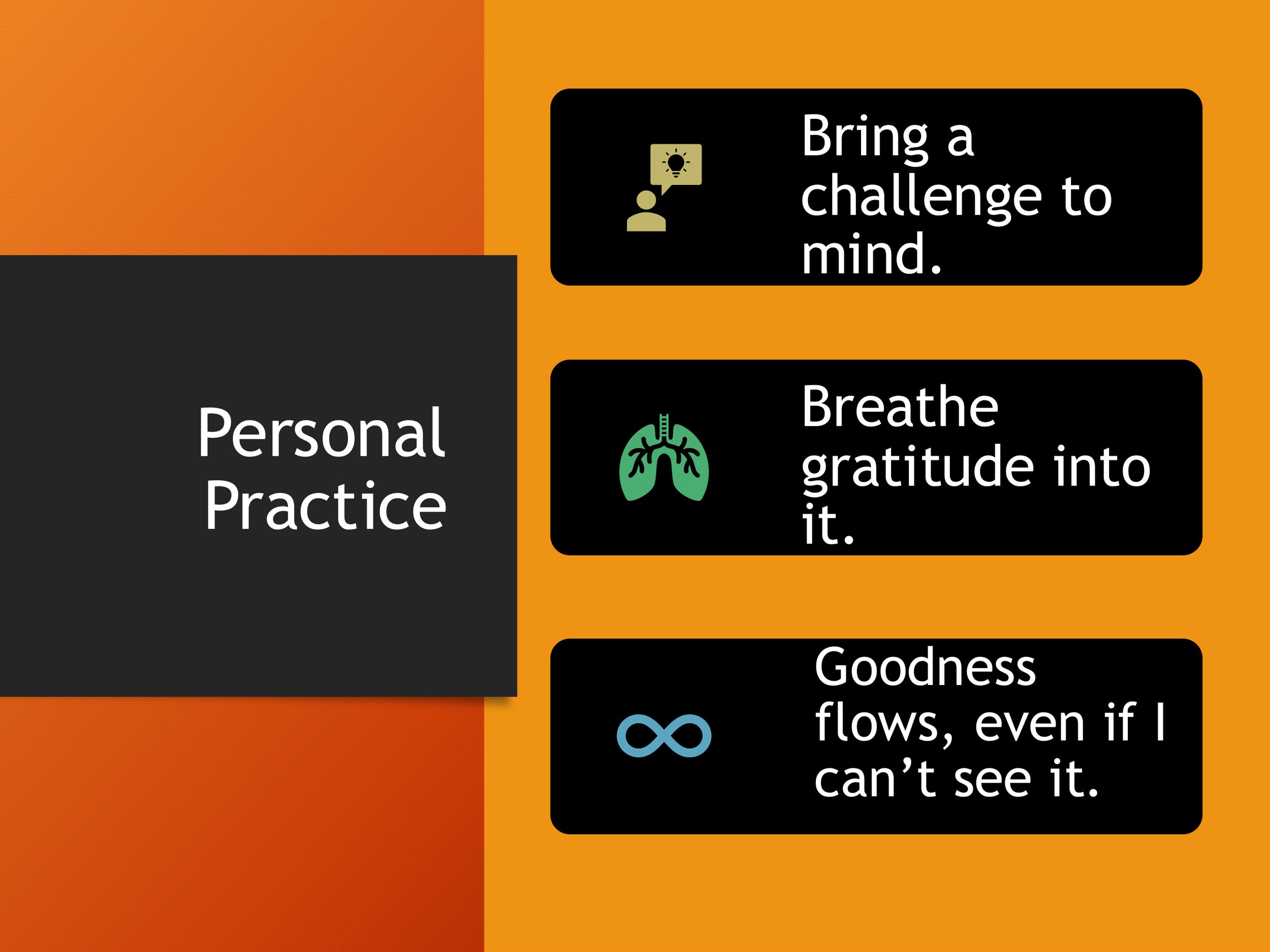 Personal Practice

Bring a challenge to mind.

Breathe gratitude into it.

Goodness flows, even if I can’t see it.